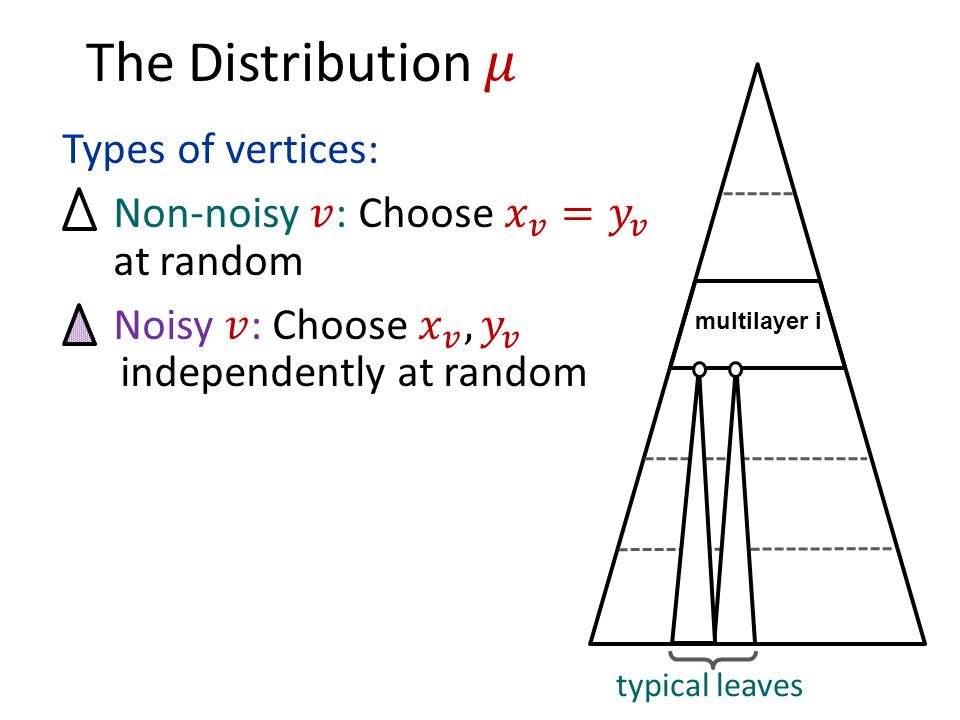 The Distribution $\mu$

Types of vertices:

Non-noisy $v$: Choose $x_v = y_v$ at random

Noisy $v$: Choose $x_v, y_v$ independently at random

multilayer i

typical leaves